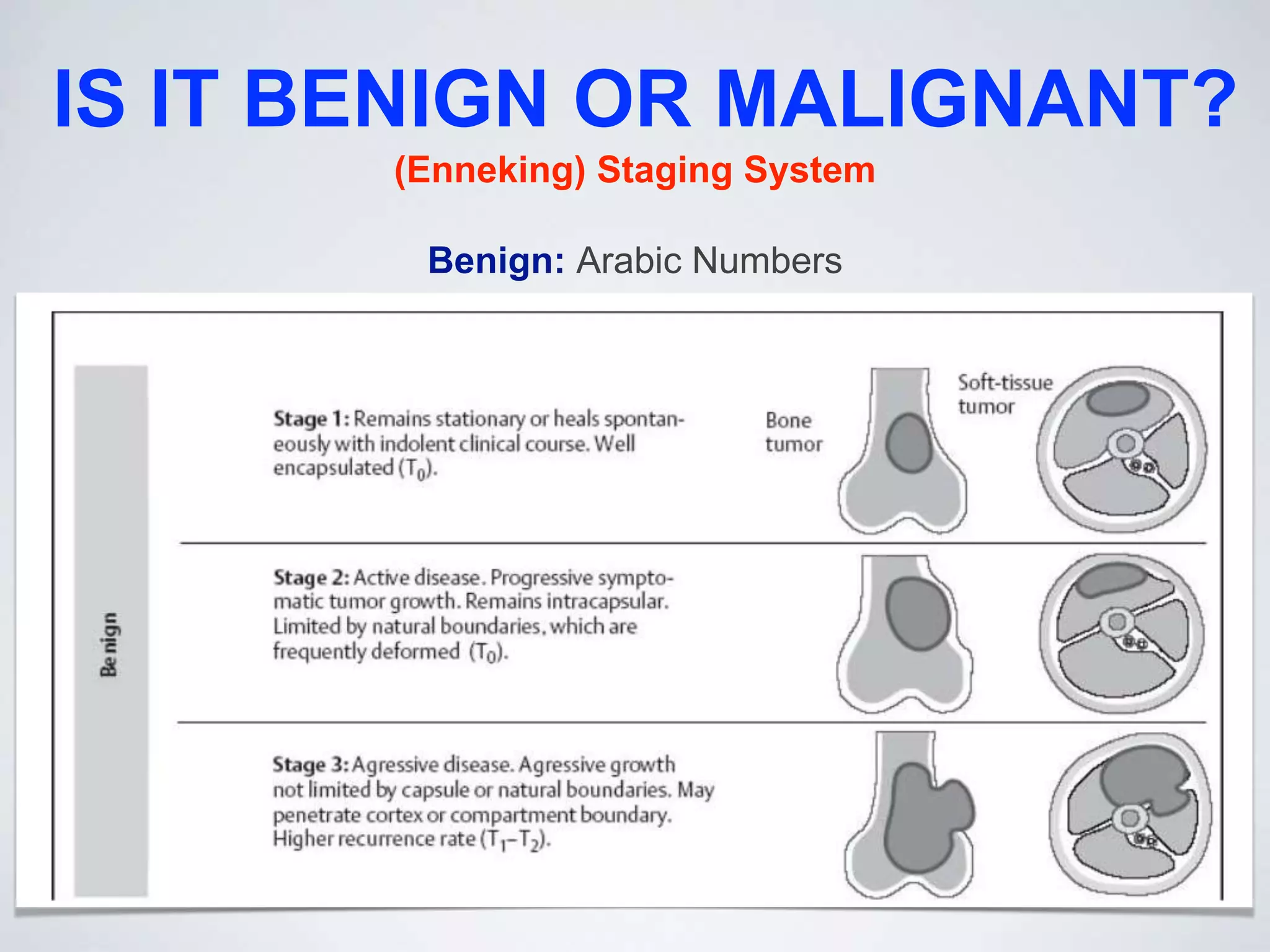 IS IT BENIGN OR MALIGNANT?

(Enneking) Staging System

Benign: Arabic Numbers

Benign

Stage 1: Remains stationary or heals spontaneously with indolent clinical course. Well encapsulated ($T_0$).

Bone tumor

Soft-tissue tumor

Stage 2: Active disease. Progressive symptomatic tumor growth. Remains intracapsular. Limited by natural boundaries, which are frequently deformed ($T_0$).

Stage 3: Agressive disease. Agressive growth not limited by capsule or natural boundaries. May penetrate cortex or compartment boundary. Higher recurrence rate ($T_1$–$T_2$).